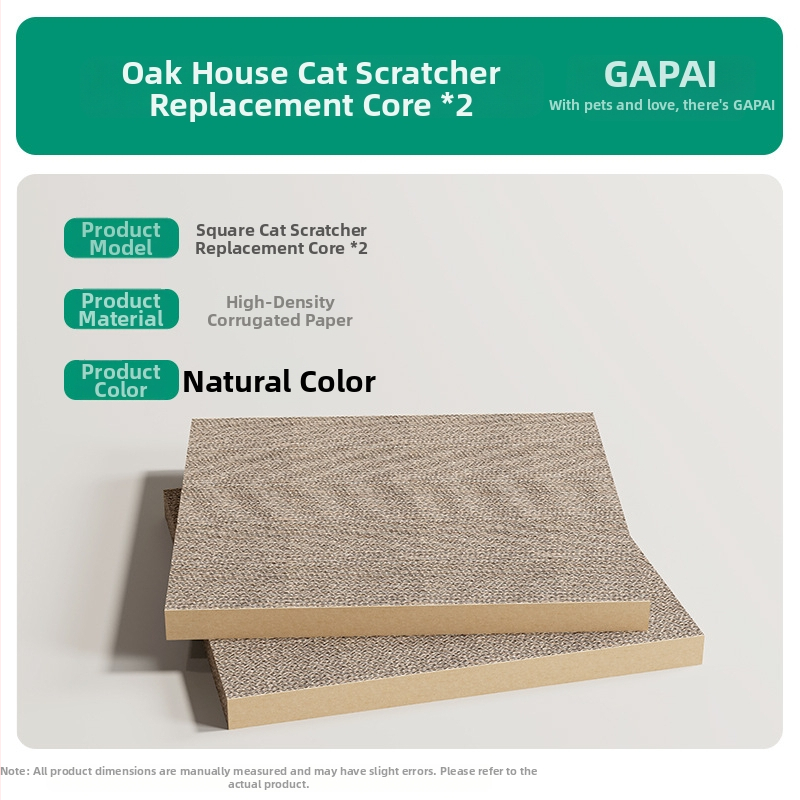 Oak House Cat Scratcher Replacement Core *2

GAPAI
With pets and love, there's GAPAI

Product Model
Square Cat Scratcher Replacement Core *2

Product Material
High-Density Corrugated Paper

Product Color
Natural Color

Note: All product dimensions are manually measured and may have slight errors. Please refer to the actual product.